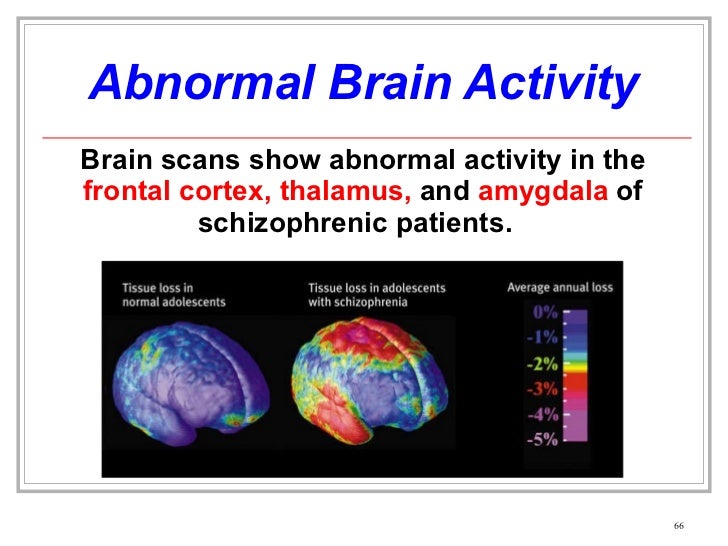 Abnormal Brain Activity

Brain scans show abnormal activity in the frontal cortex, thalamus, and amygdala of schizophrenic patients.

Tissue loss in normal adolescents

Tissue loss in adolescents with schizophrenia

Average annual loss

0%

-1%

-2%

-3%

-4%

-5%

66